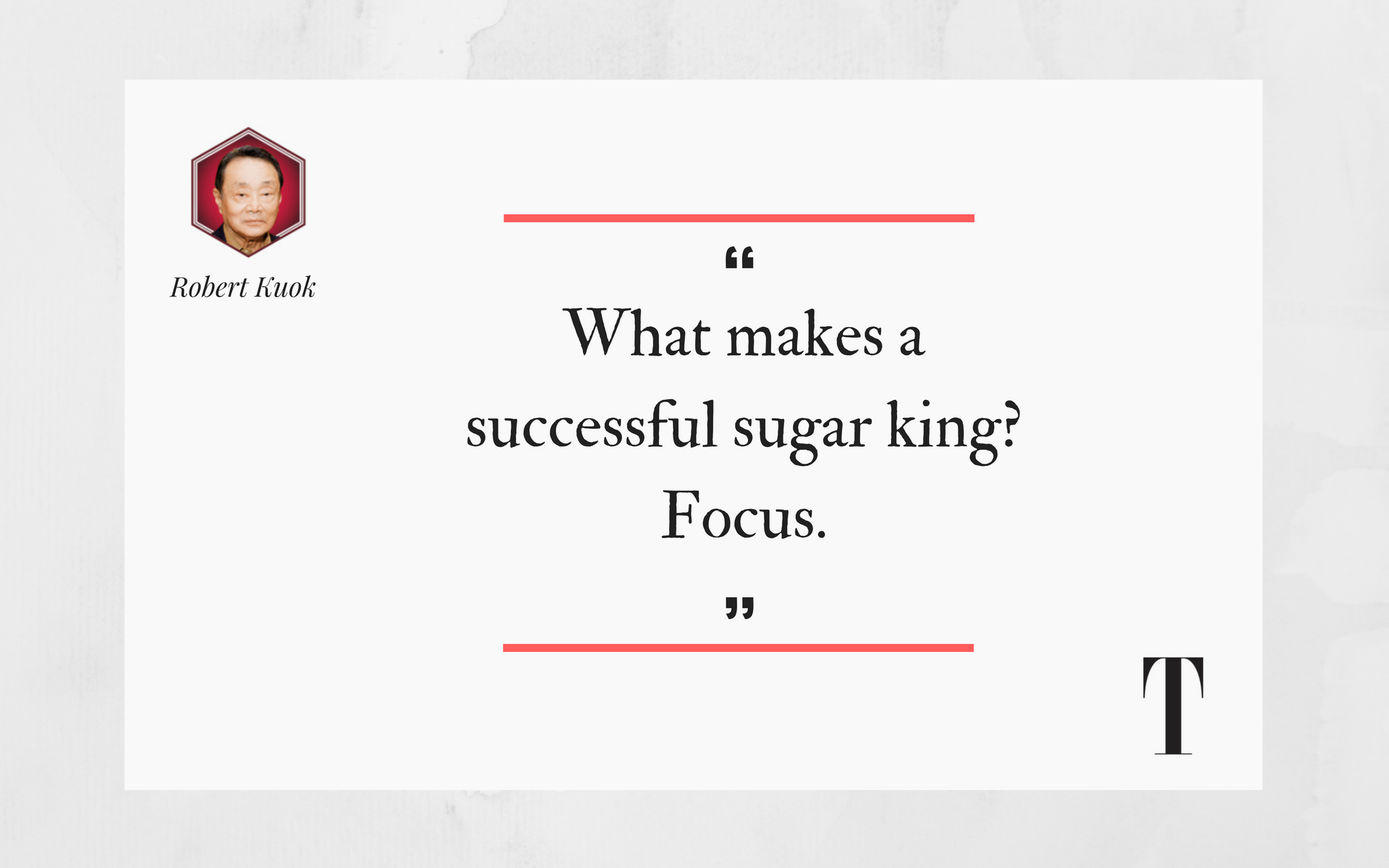 Robert Kuok

“

What makes a successful sugar king? Focus.

”

T